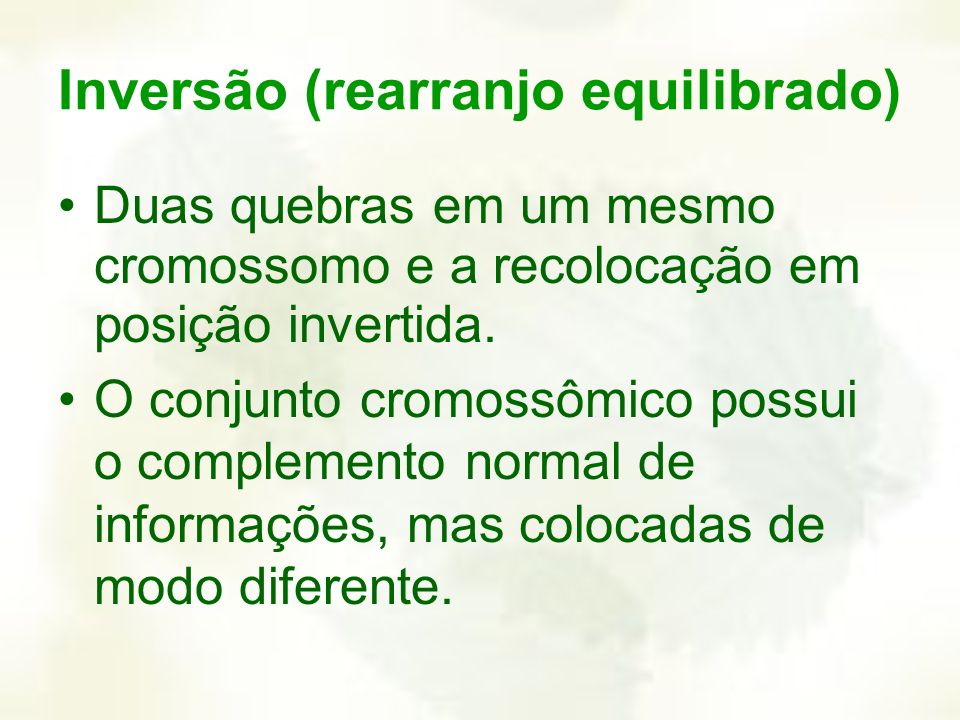 Inversão (rearranjo equilibrado)

• Duas quebras em um mesmo cromossomo e a recolocação em posição invertida.

• O conjunto cromossômico possui o complemento normal de informações, mas colocadas de modo diferente.